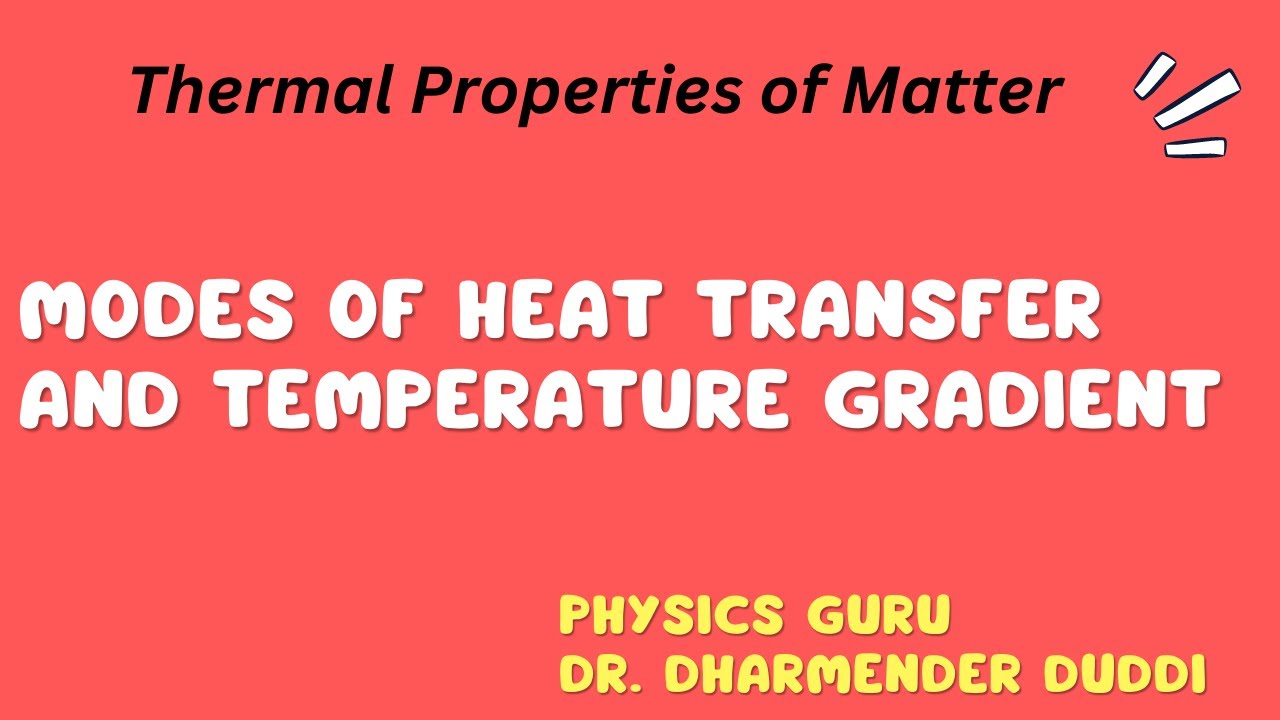 Thermal Properties of Matter

MODES OF HEAT TRANSFER AND TEMPERATURE GRADIENT

PHYSICS GURU
DR. DHARMENDER DUDDI